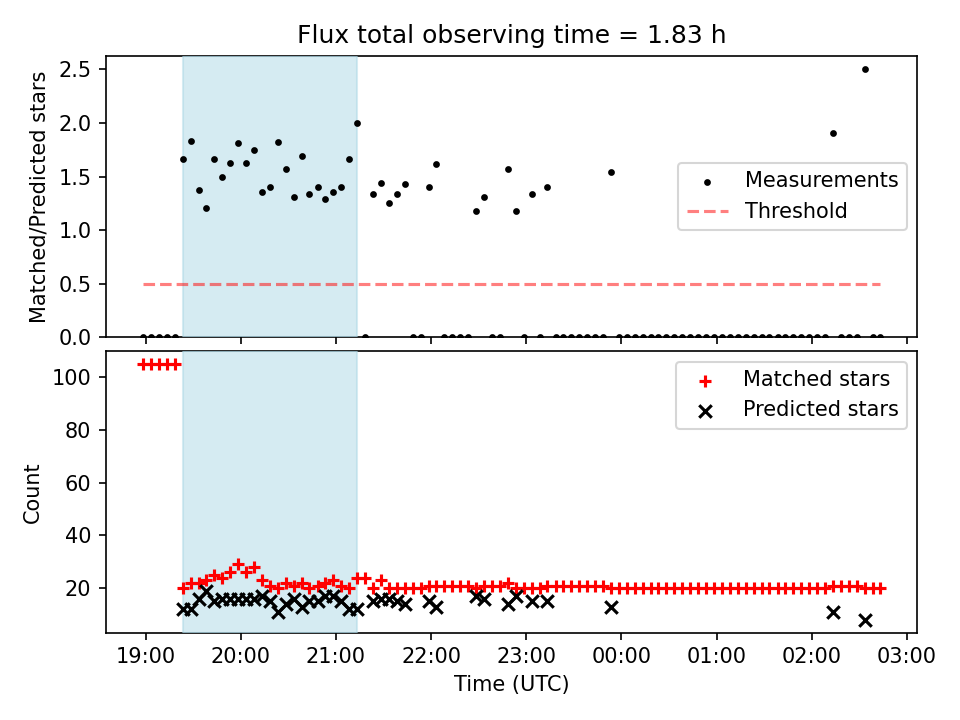 Flux total observing time = 1.83 h

Matched/Predicted stars

2.5
2.0
1.5
1.0
0.5
0.0

Measurements
Threshold

Count

100
80
60
40
20

Matched stars
Predicted stars

19:00 20:00 21:00 22:00 23:00 00:00 01:00 02:00 03:00

Time (UTC)